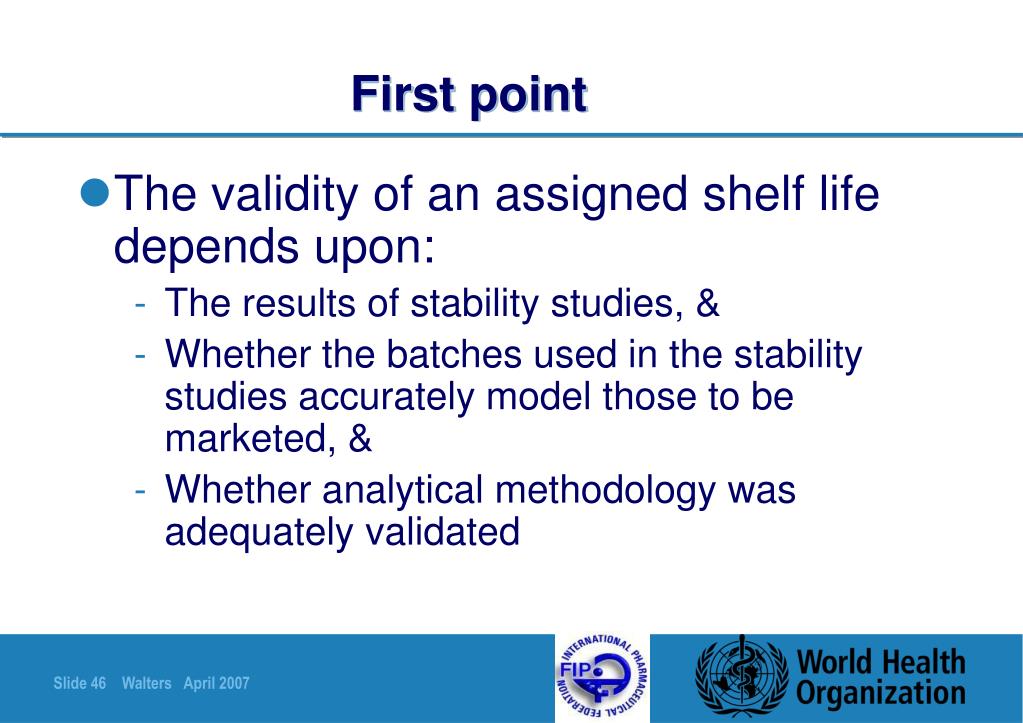 First point

The validity of an assigned shelf life depends upon:

- The results of stability studies, &
- Whether the batches used in the stability studies accurately model those to be marketed, &
- Whether analytical methodology was adequately validated

Slide 46 Walters April 2007

INTERNATIONAL PHARMACEUTICAL FEDERATION FIP

World Health Organization